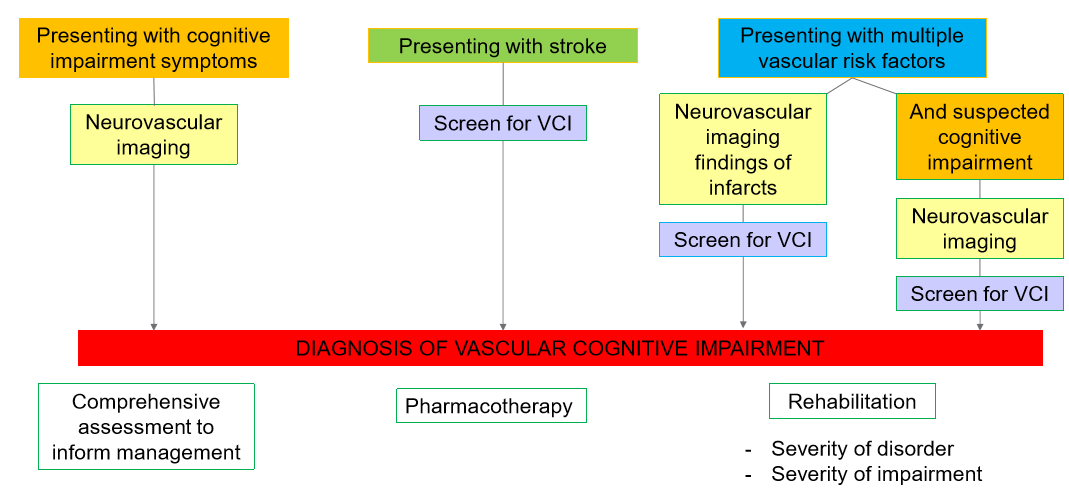 Presenting with cognitive impairment symptoms

Neurovascular imaging

Presenting with stroke

Screen for VCI

Presenting with multiple vascular risk factors

Neurovascular imaging findings of infarcts

Screen for VCI

And suspected cognitive impairment

Neurovascular imaging

Screen for VCI

DIAGNOSIS OF VASCULAR COGNITIVE IMPAIRMENT

Comprehensive assessment to inform management

Pharmacotherapy

Rehabilitation

- Severity of disorder
- Severity of impairment